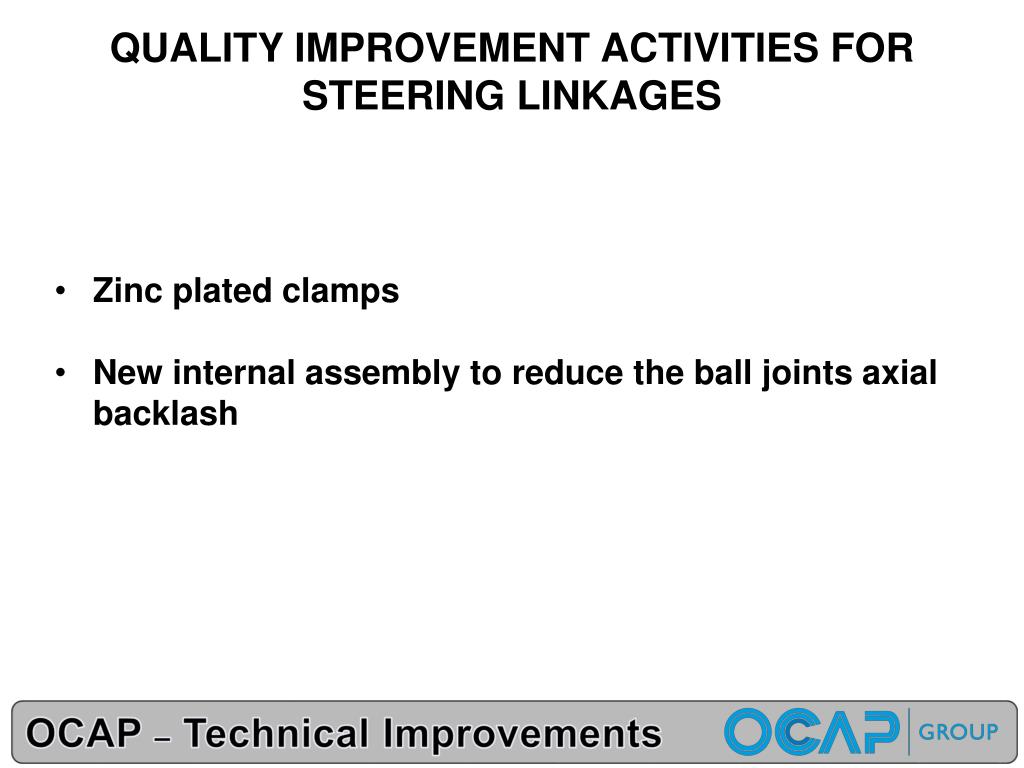 QUALITY IMPROVEMENT ACTIVITIES FOR STEERING LINKAGES

• Zinc plated clamps

• New internal assembly to reduce the ball joints axial backlash

OCAP – Technical Improvements

OCAP GROUP